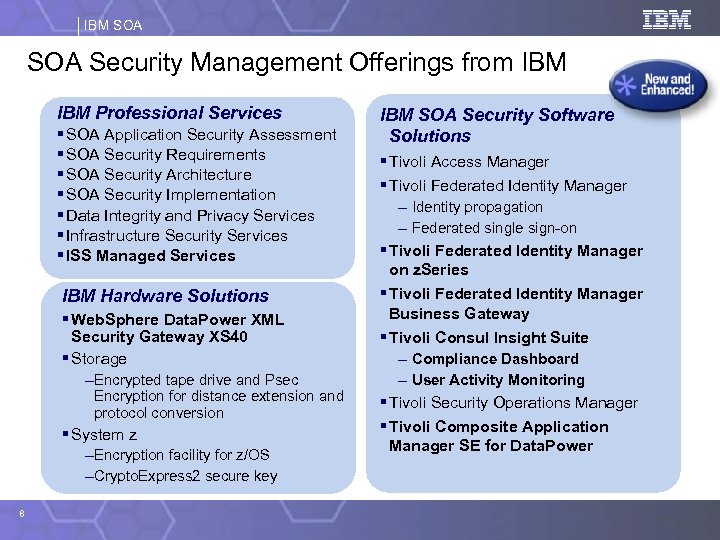 IBM SOA

IBM

SOA Security Management Offerings from IBM

New and Enhanced!

IBM Professional Services
▪ SOA Application Security Assessment
▪ SOA Security Requirements
▪ SOA Security Architecture
▪ SOA Security Implementation
▪ Data Integrity and Privacy Services
▪ Infrastructure Security Services
▪ ISS Managed Services

IBM Hardware Solutions
▪ WebSphere DataPower XML Security Gateway XS40
▪ Storage
–Encrypted tape drive and Psec Encryption for distance extension and protocol conversion
▪ System z
–Encryption facility for z/OS
–CryptoExpress2 secure key

IBM SOA Security Software Solutions
▪ Tivoli Access Manager
▪ Tivoli Federated Identity Manager
– Identity propagation
– Federated single sign-on
▪ Tivoli Federated Identity Manager on zSeries
▪ Tivoli Federated Identity Manager Business Gateway
▪ Tivoli Consul Insight Suite
– Compliance Dashboard
– User Activity Monitoring
▪ Tivoli Security Operations Manager
▪ Tivoli Composite Application Manager SE for DataPower

8